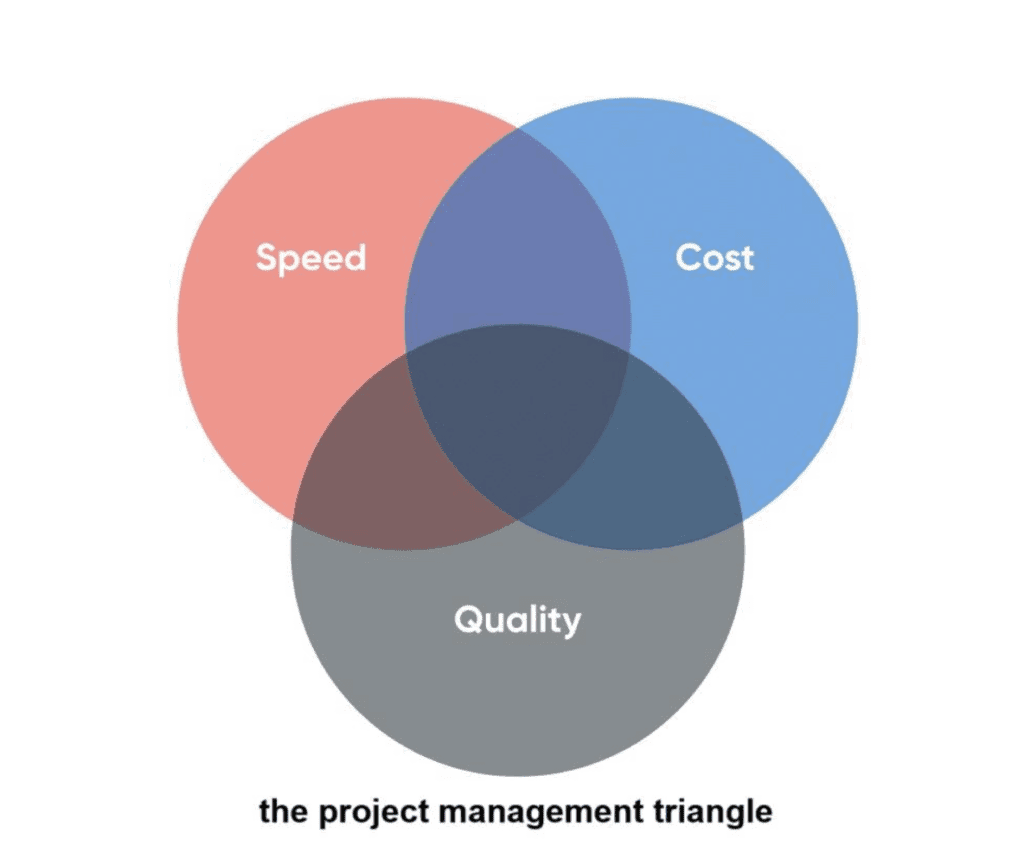 Speed

Cost

Quality

the project management triangle